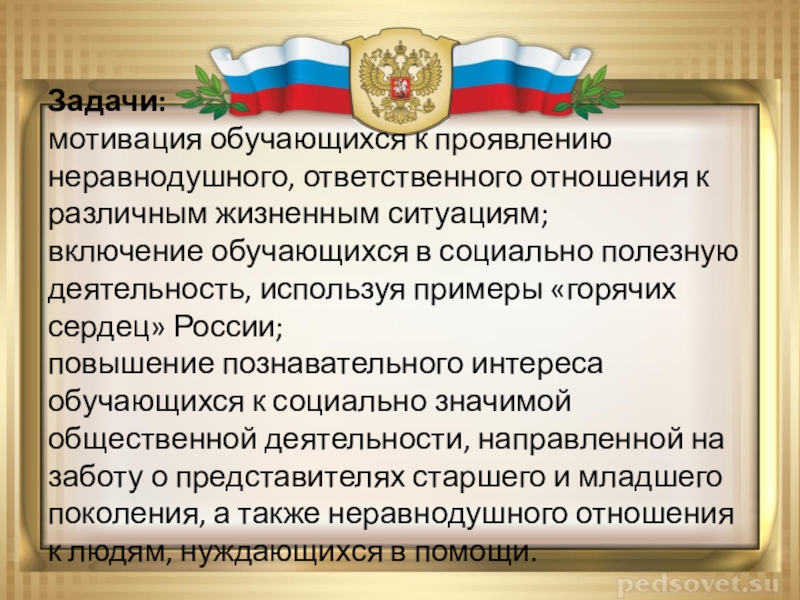 Задачи:
мотивация обучающихся к проявлению неравнодушного, ответственного отношения к различным жизненным ситуациям;
включение обучающихся в социально полезную деятельность, используя примеры «горячих сердец» России;
повышение познавательного интереса обучающихся к социально значимой общественной деятельности, направленной на заботу о представителях старшего и младшего поколения, а также неравнодушного отношения к людям, нуждающихся в помощи.

pedsovet.su